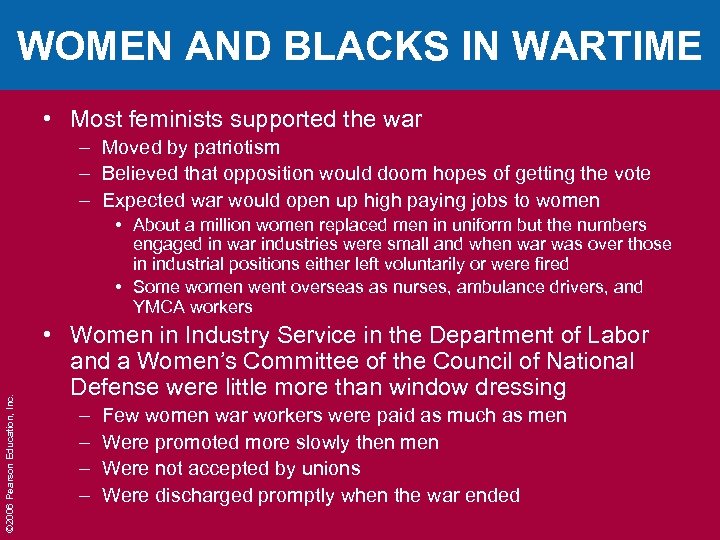 WOMEN AND BLACKS IN WARTIME

• Most feminists supported the war
– Moved by patriotism
– Believed that opposition would doom hopes of getting the vote
– Expected war would open up high paying jobs to women
• About a million women replaced men in uniform but the numbers engaged in war industries were small and when war was over those in industrial positions either left voluntarily or were fired
• Some women went overseas as nurses, ambulance drivers, and YMCA workers

• Women in Industry Service in the Department of Labor and a Women's Committee of the Council of National Defense were little more than window dressing
– Few women war workers were paid as much as men
– Were promoted more slowly then men
– Were not accepted by unions
– Were discharged promptly when the war ended

©2006 Pearson Education, Inc.